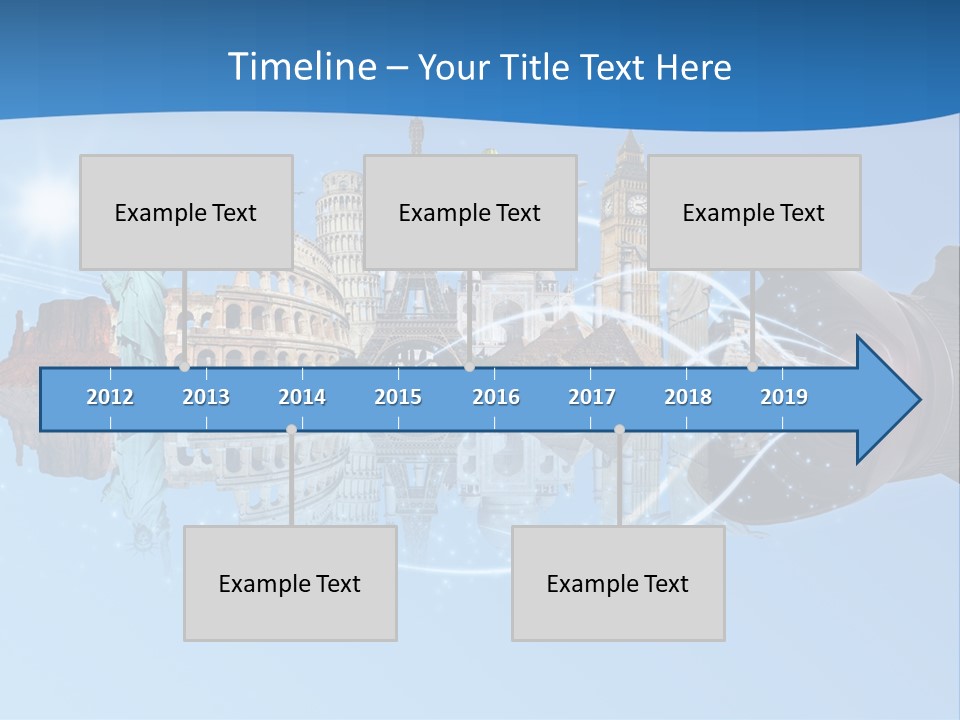 Timeline – Your Title Text Here

Example Text

Example Text

Example Text

2012 2013 2014 2015 2016 2017 2018 2019

Example Text

Example Text